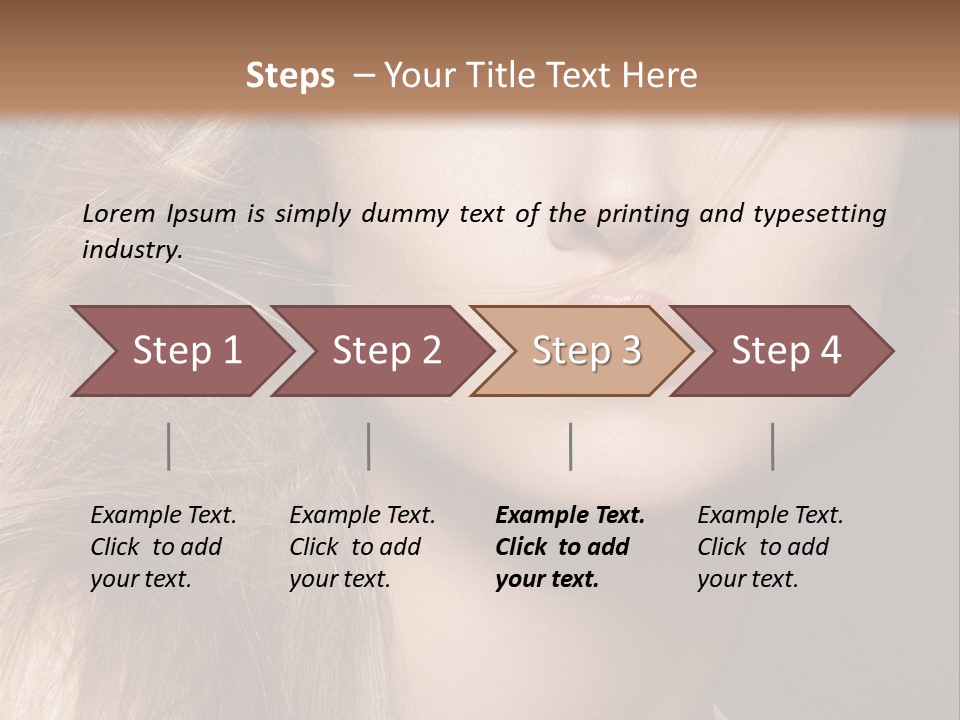 Steps – Your Title Text Here

Lorem Ipsum is simply dummy text of the printing and typesetting industry.

Step 1

Step 2

Step 3

Step 4

Example Text. Click to add your text.

Example Text. Click to add your text.

Example Text. Click to add your text.

Example Text. Click to add your text.